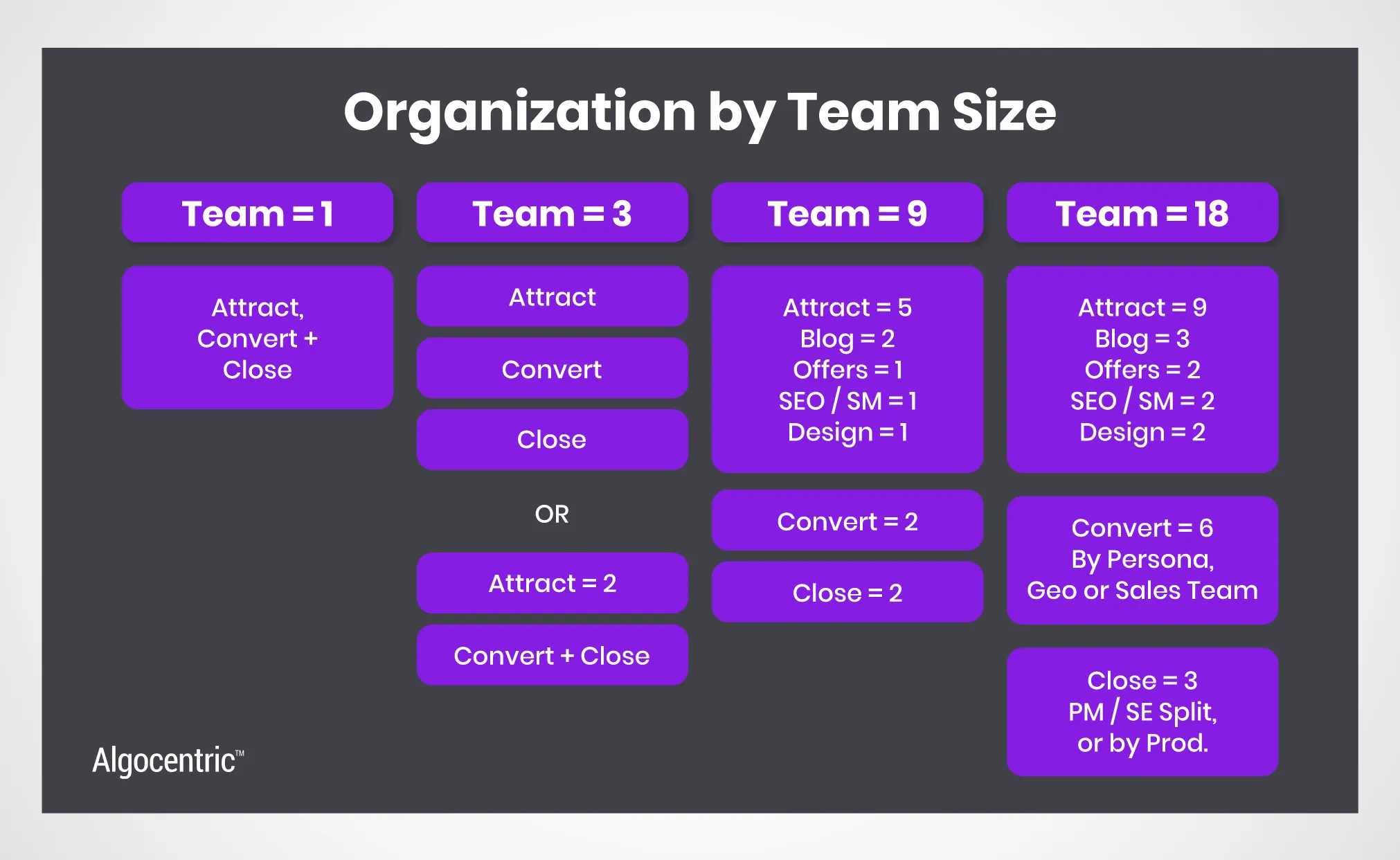 Organization by Team Size

Team = 1

Attract, Convert + Close

Team = 3

Attract

Convert

Close

OR

Attract = 2

Convert + Close

Team = 9

Attract = 5
Blog = 2
Offers = 1
SEO / SM = 1
Design = 1

Convert = 2

Close = 2

Team = 18

Attract = 9
Blog = 3
Offers = 2
SEO / SM = 2
Design = 2

Convert = 6
By Persona,
Geo or Sales Team

Close = 3
PM / SE Split,
or by Prod.

Algocentric™